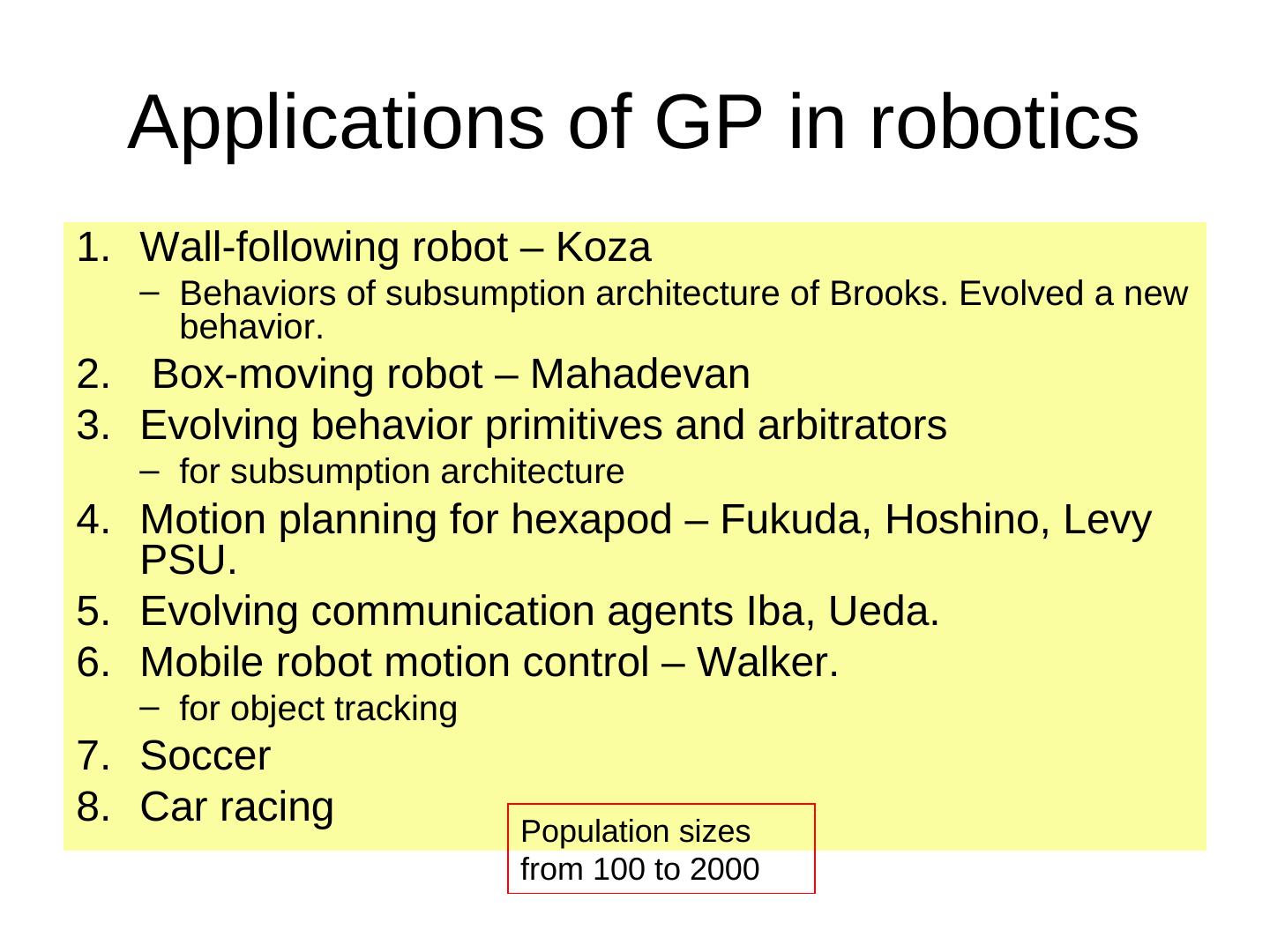 Applications of GP in robotics

1. Wall-following robot – Koza
   – Behaviors of subsumption architecture of Brooks. Evolved a new behavior.
2. Box-moving robot – Mahadevan
3. Evolving behavior primitives and arbitrators
   – for subsumption architecture
4. Motion planning for hexapod – Fukuda, Hoshino, Levy PSU.
5. Evolving communication agents Iba, Ueda.
6. Mobile robot motion control – Walker.
   – for object tracking
7. Soccer
8. Car racing

Population sizes from 100 to 2000